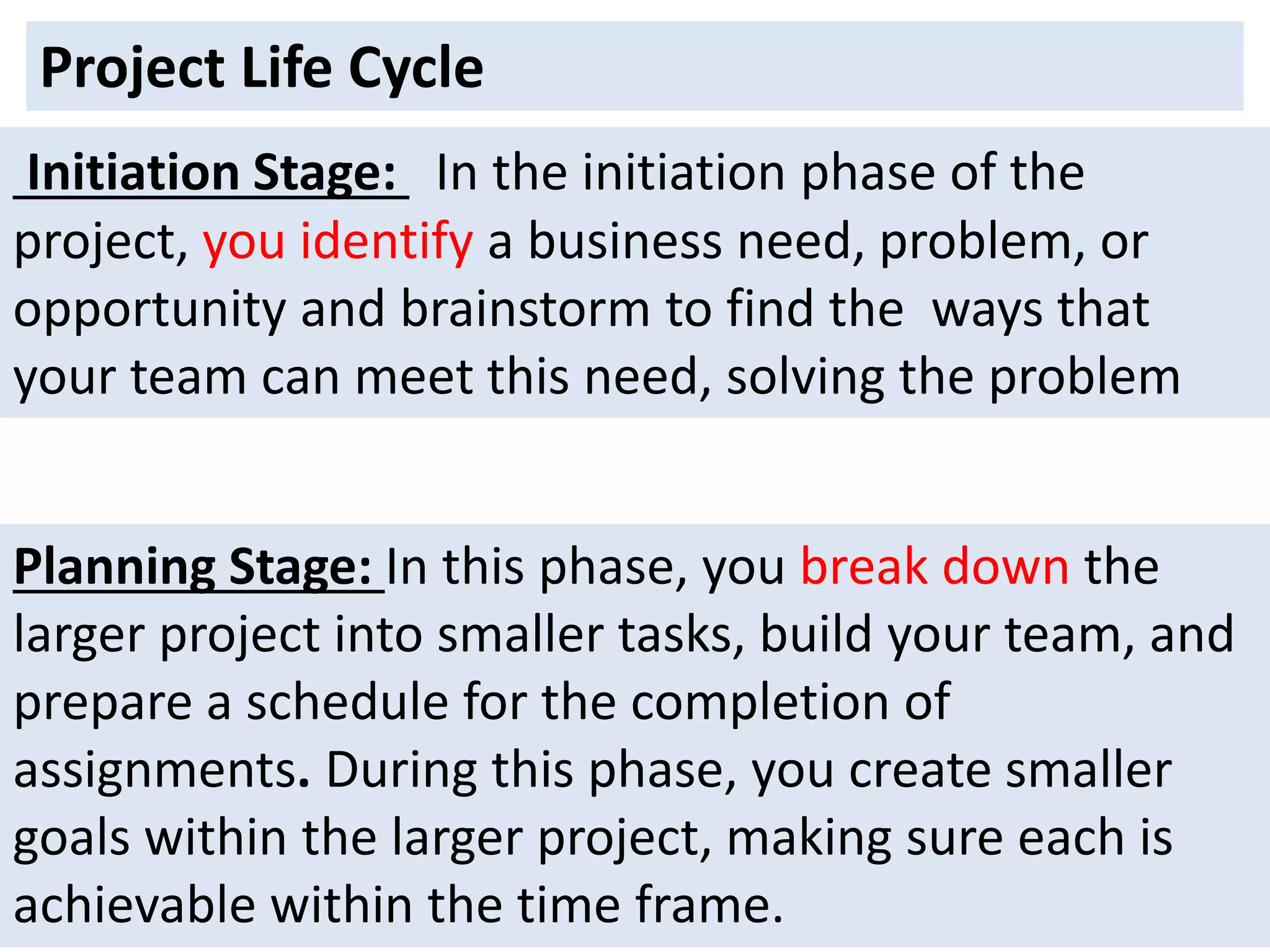 Project Life Cycle

Initiation Stage: In the initiation phase of the project, you identify a business need, problem, or opportunity and brainstorm to find the ways that your team can meet this need, solving the problem

Planning Stage: In this phase, you break down the larger project into smaller tasks, build your team, and prepare a schedule for the completion of assignments. During this phase, you create smaller goals within the larger project, making sure each is achievable within the time frame.